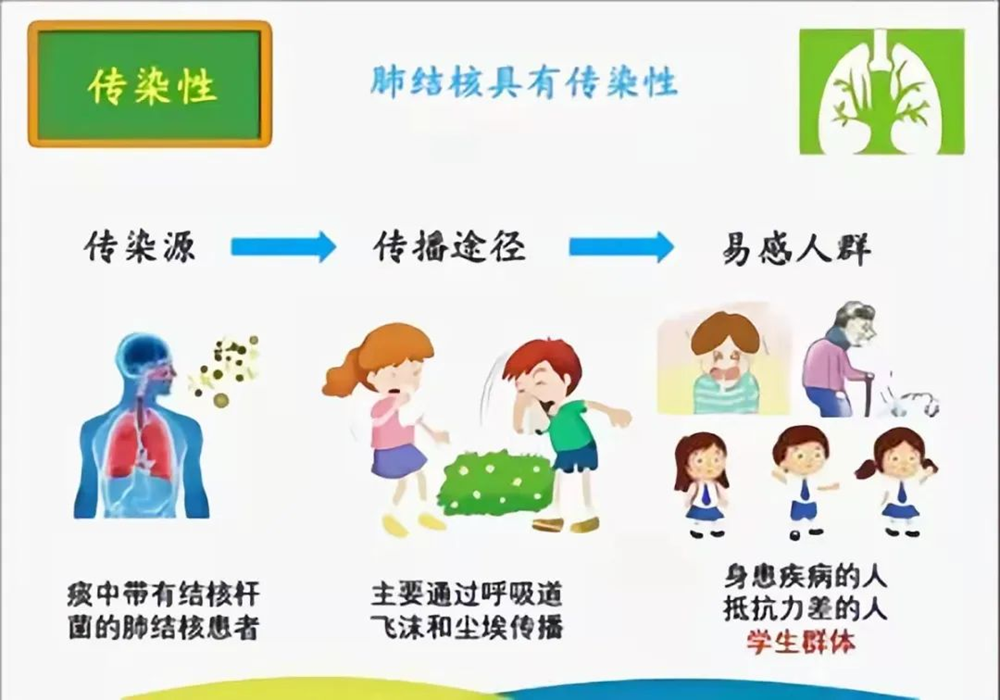 传染性

肺结核具有传染性

传染源

传播途径

易感人群

痰中带有结核杆菌的肺结核患者

主要通过呼吸道飞沫和尘埃传播

身患疾病的人
抵抗力差的人
学生群体